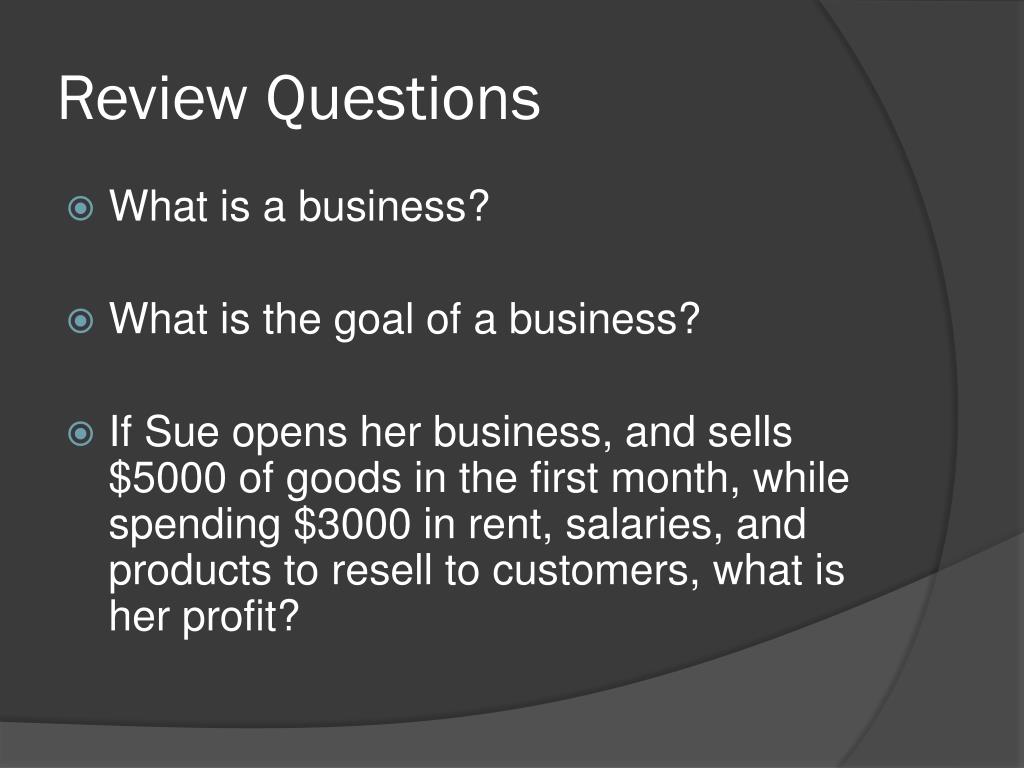 Review Questions

What is a business?

What is the goal of a business?

If Sue opens her business, and sells \$5000 of goods in the first month, while spending \$3000 in rent, salaries, and products to resell to customers, what is her profit?